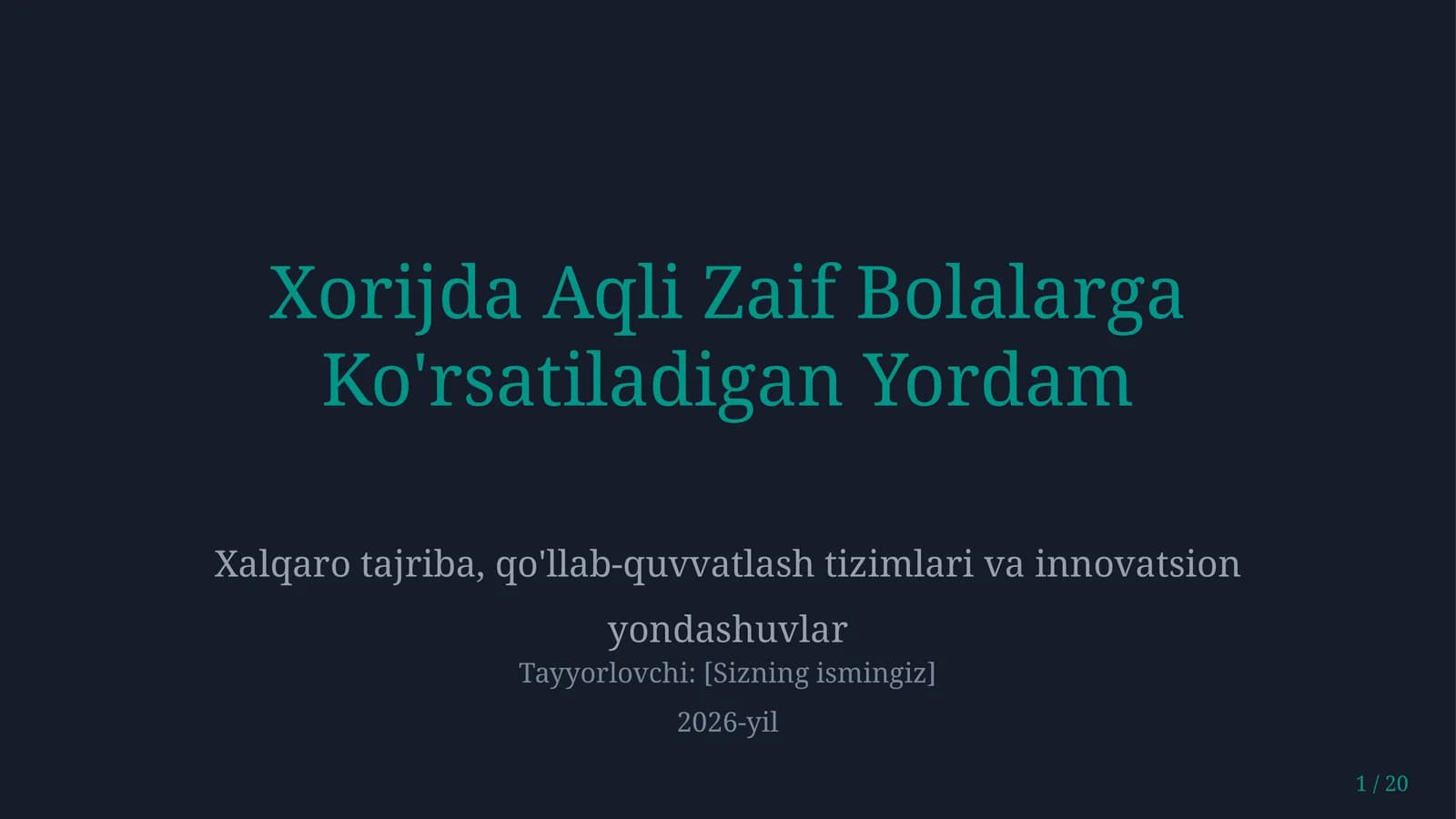 Xorijda Aqli Zaif Bolalarga Ko'rsatiladigan Yordam

Xalqaro tajriba, qo'llab-quvvatlash tizimlari va innovatsion yondashuvlar

Tayyorlovchi: [Sizning ismingiz]

2026-yil

1 / 20